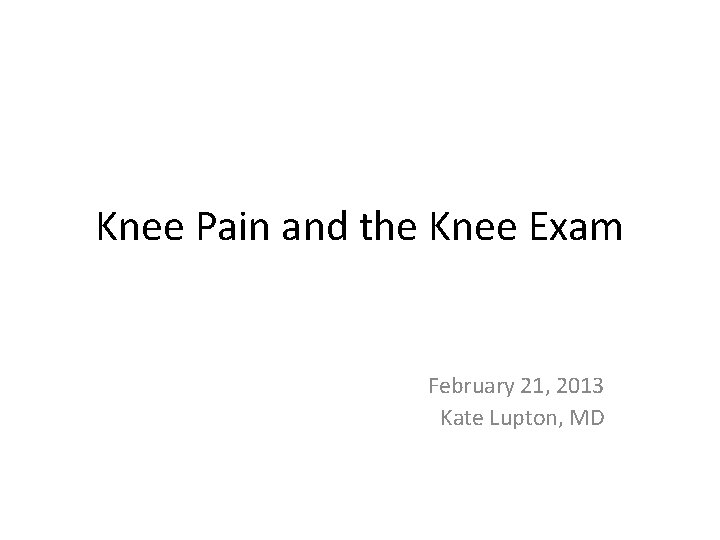 Knee Pain and the Knee Exam

February 21, 2013
Kate Lupton, MD